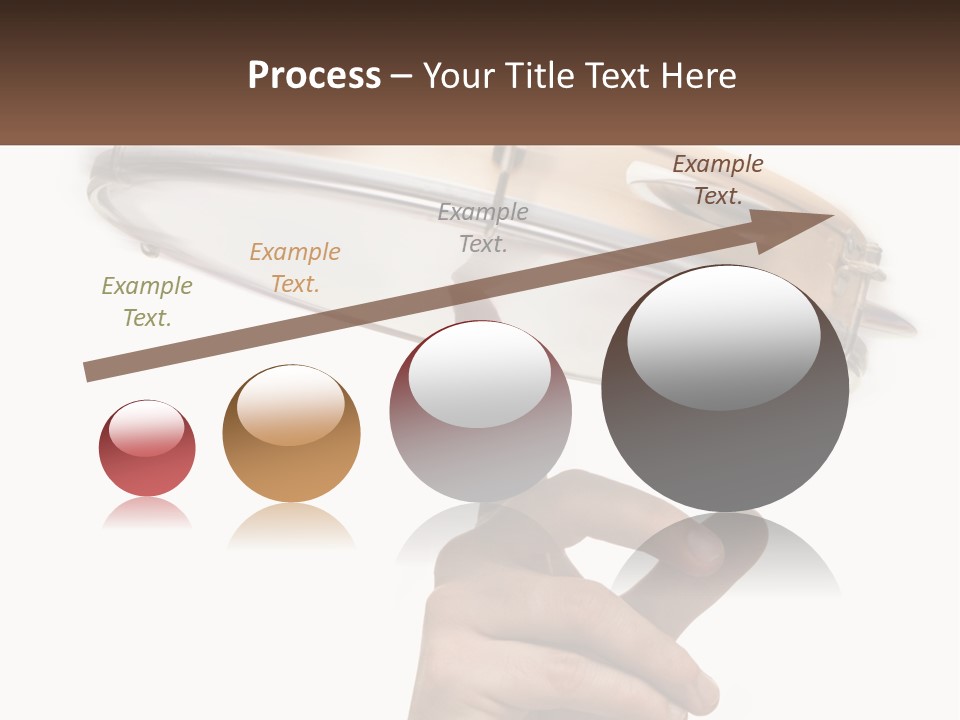 Process – Your Title Text Here

Example Text.

Example Text.

Example Text.

Example Text.